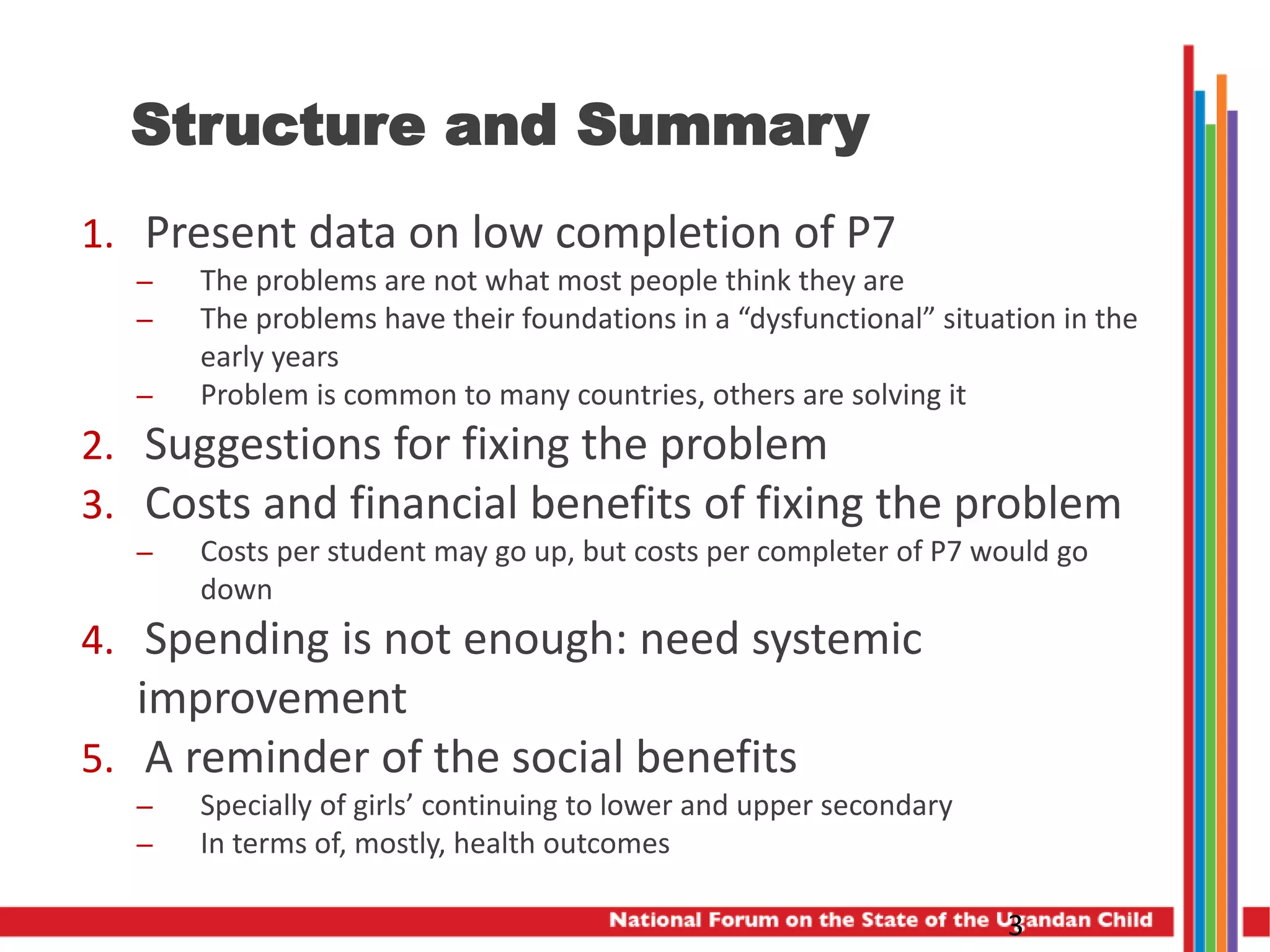 Structure and Summary

1. Present data on low completion of P7

– The problems are not what most people think they are

– The problems have their foundations in a “dysfunctional” situation in the early years

– Problem is common to many countries, others are solving it

2. Suggestions for fixing the problem

3. Costs and financial benefits of fixing the problem

– Costs per student may go up, but costs per completer of P7 would go down

4. Spending is not enough: need systemic improvement

5. A reminder of the social benefits

– Specially of girls’ continuing to lower and upper secondary

– In terms of, mostly, health outcomes

National Forum on the State of the Ugandan Child

3